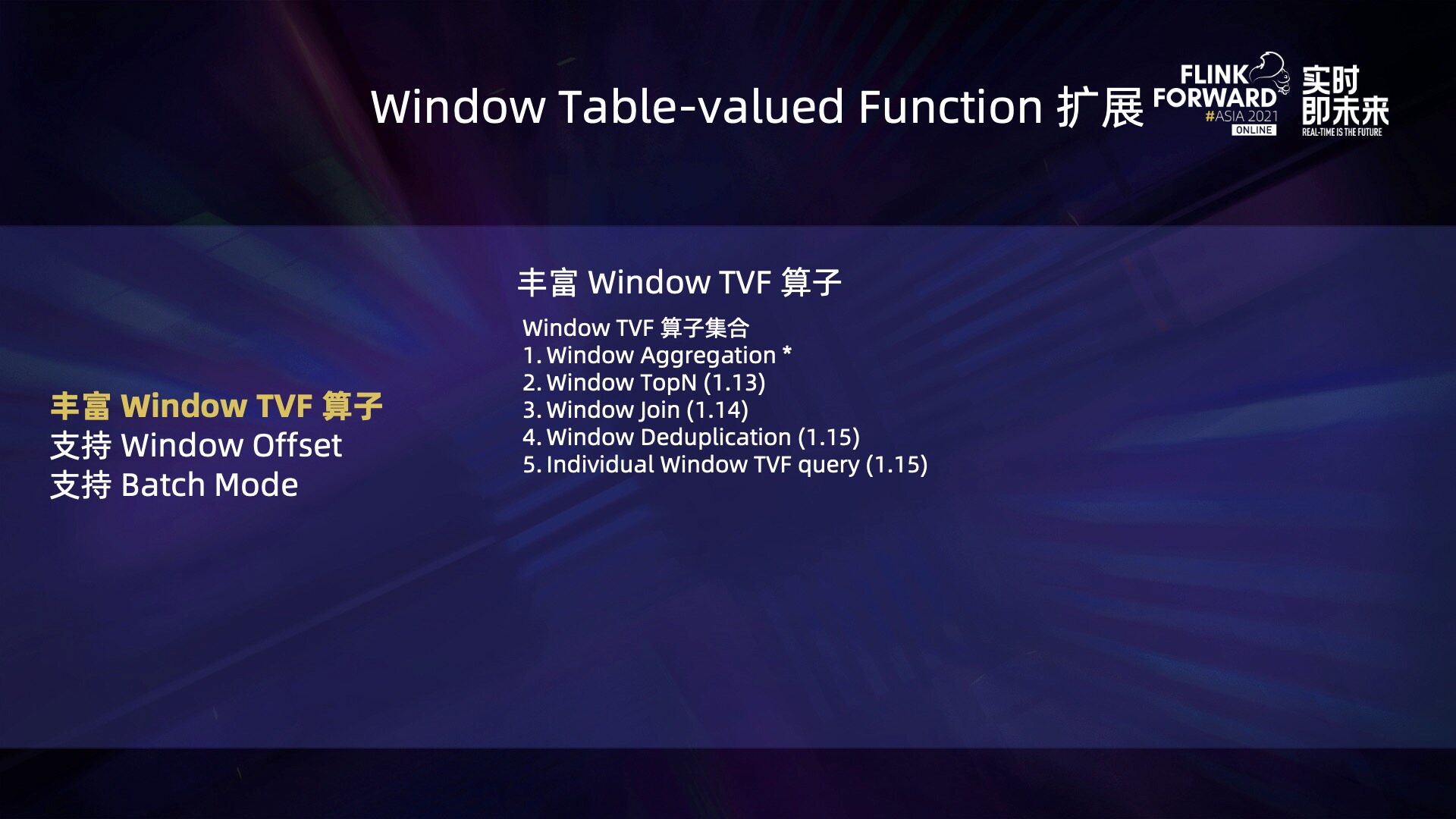 Window Table-valued Function 扩展

FLINK FORWARD #ASIA 2021 ONLINE

实时即未来
REAL-TIME IS THE FUTURE

丰富 Window TVF 算子
支持 Window Offset
支持 Batch Mode

丰富 Window TVF 算子

Window TVF 算子集合
1. Window Aggregation *
2. Window TopN (1.13)
3. Window Join (1.14)
4. Window Deduplication (1.15)
5. Individual Window TVF query (1.15)